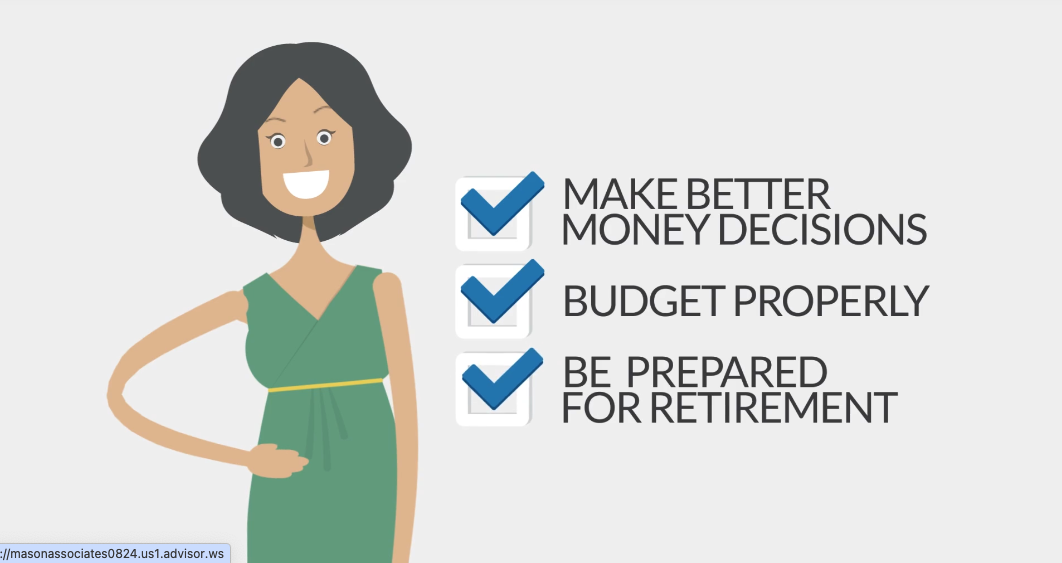 MAKE BETTER MONEY DECISIONS

BUDGET PROPERLY

BE PREPARED FOR RETIREMENT

://masonassociates0824.us1.advisor.ws